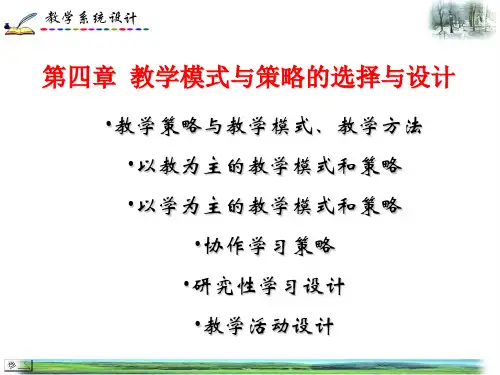 教学系统设计

第四章 教学模式与策略的选择与设计

•教学策略与教学模式、教学方法

•以教为主的教学模式和策略

•以学为主的教学模式和策略

•协作学习策略

•研究性学习设计

•教学活动设计